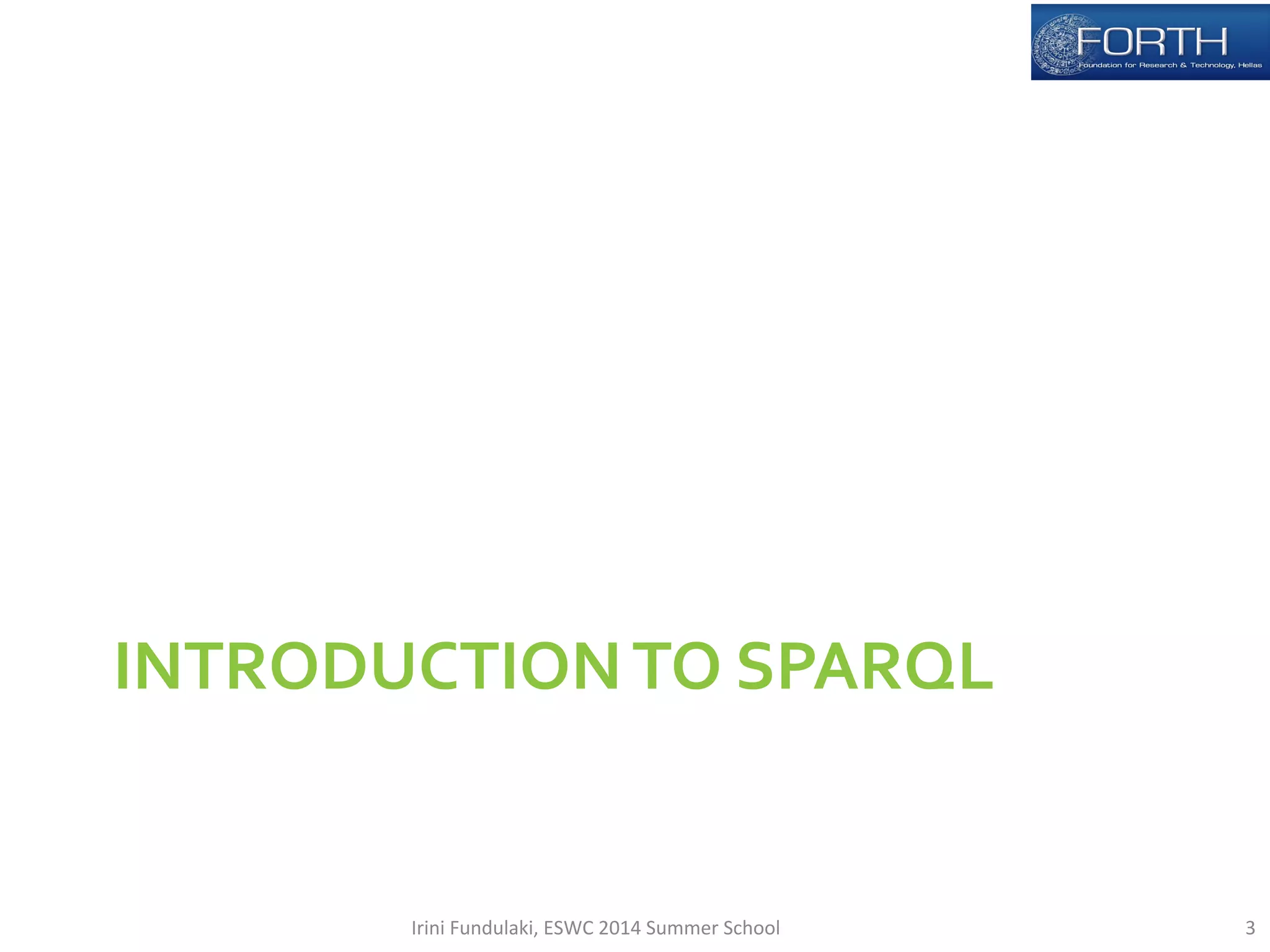 FORTH
Foundation for Research & Technology, Hellas

INTRODUCTION TO SPARQL

Irini Fundulaki, ESWC 2014 Summer School

3